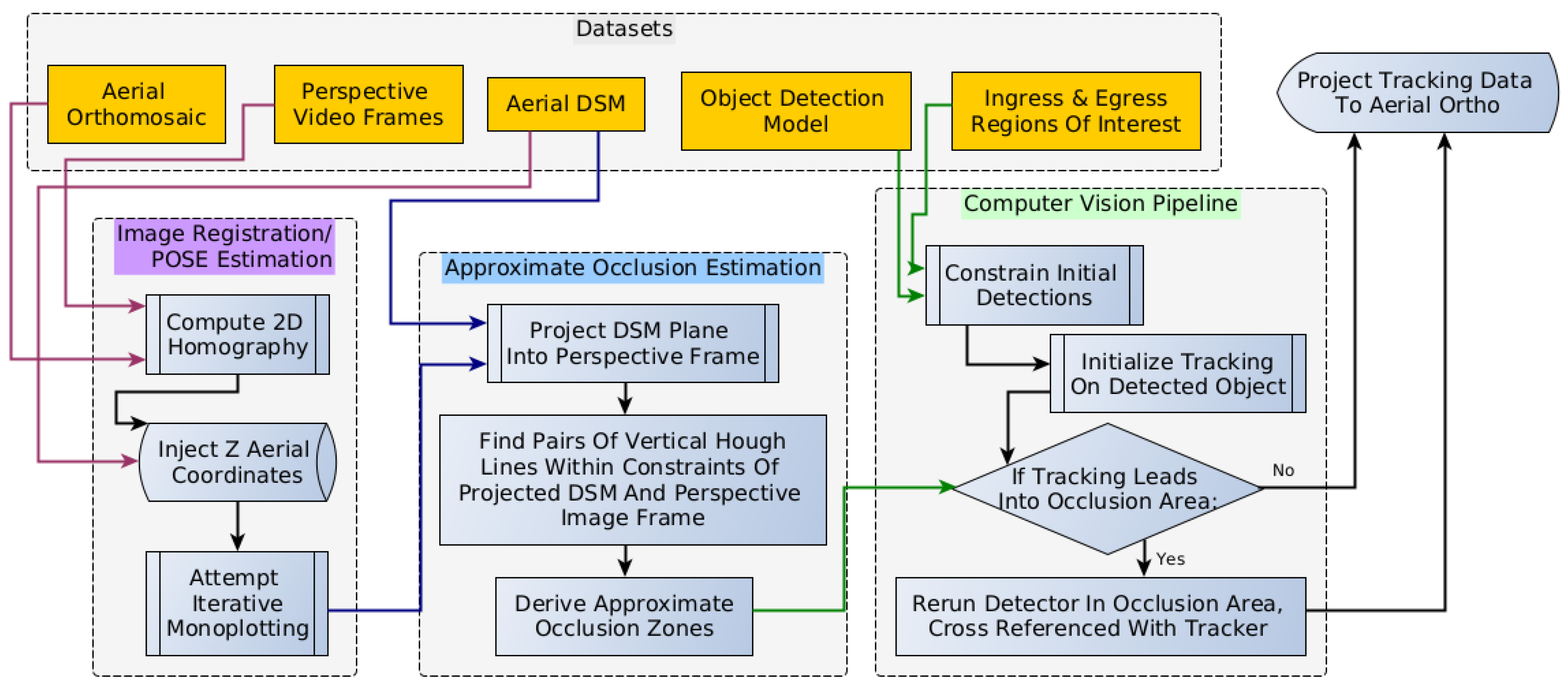 Datasets

Aerial Orthomosaic

Perspective Video Frames

Aerial DSM

Object Detection Model

Ingress & Egress Regions Of Interest

Project Tracking Data To Aerial Ortho

Image Registration/ POSE Estimation

Compute 2D Homography

Inject Z Aerial Coordinates

Attempt Iterative Monoplotting

Approximate Occlusion Estimation

Project DSM Plane Into Perspective Frame

Find Pairs Of Vertical Hough Lines Within Constraints Of Projected DSM And Perspective Image Frame

Derive Approximate Occlusion Zones

Computer Vision Pipeline

Constrain Initial Detections

Initialize Tracking On Detected Object

If Tracking Leads Into Occlusion Area:

No

Yes

Rerun Detector In Occlusion Area, Cross Referenced With Tracker